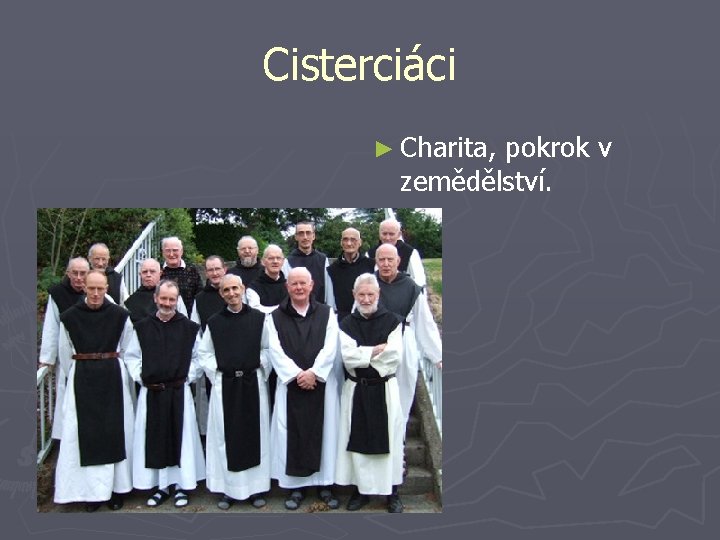 Cisterciáci

► Charita, pokrok v zemědělství.